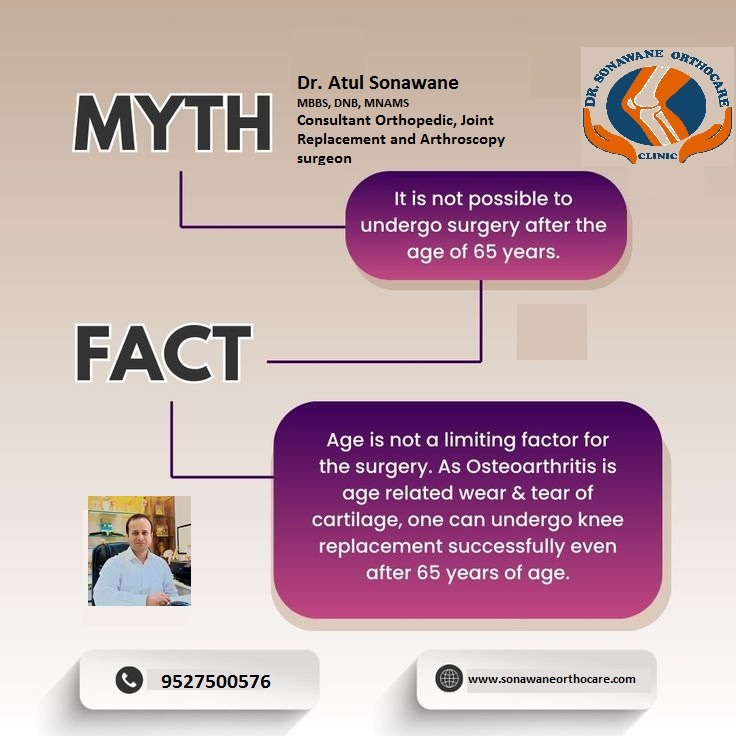 MYTH

Dr. Atul Sonawane
MBBS, DNB, MNAMS
Consultant Orthopedic, Joint Replacement and Arthroscopy surgeon

DR. SONAWANE ORTHOCARE
CLINIC

It is not possible to undergo surgery after the age of 65 years.

FACT

Age is not a limiting factor for the surgery. As Osteoarthritis is age related wear & tear of cartilage, one can undergo knee replacement successfully even after 65 years of age.

9527500576

www.sonawaneorthocare.com